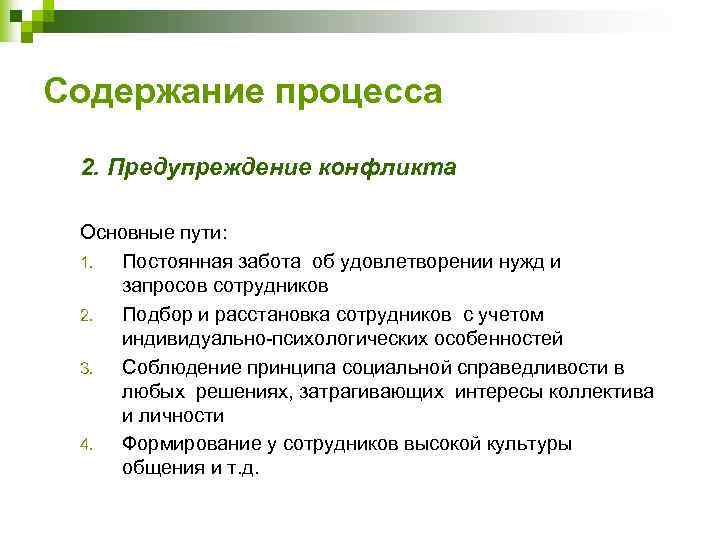 Содержание процесса

2. Предупреждение конфликта

Основные пути:

1. Постоянная забота об удовлетворении нужд и запросов сотрудников
2. Подбор и расстановка сотрудников с учетом индивидуально-психологических особенностей
3. Соблюдение принципа социальной справедливости в любых решениях, затрагивающих интересы коллектива и личности
4. Формирование у сотрудников высокой культуры общения и т.д.